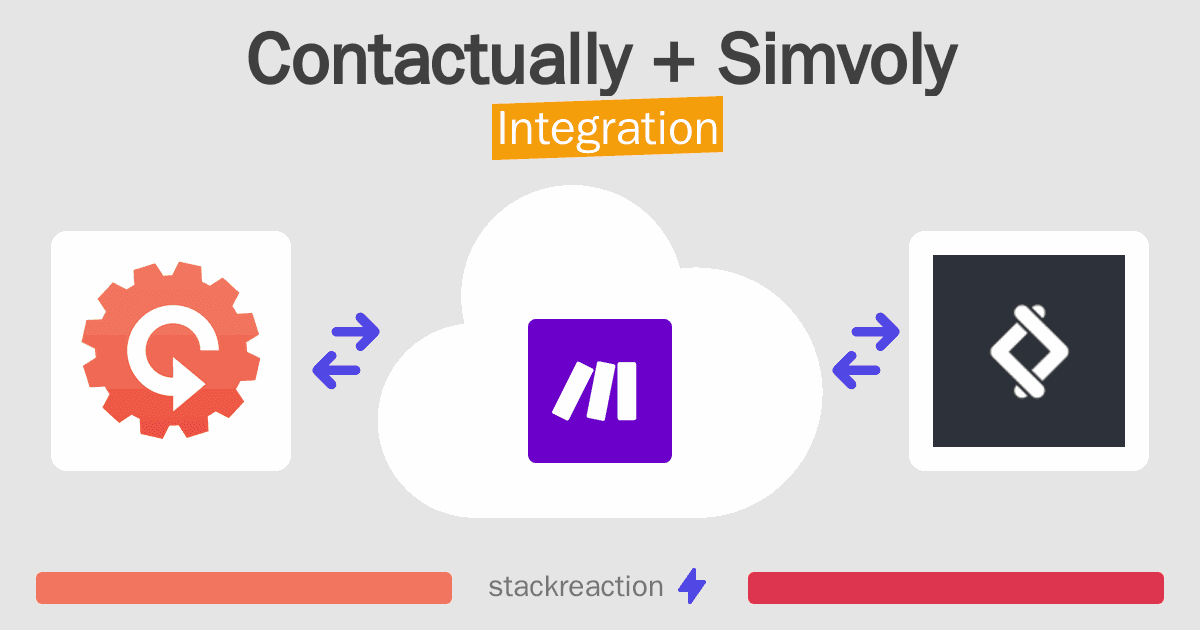 Contactually + Simvoly
Integration

stackreaction